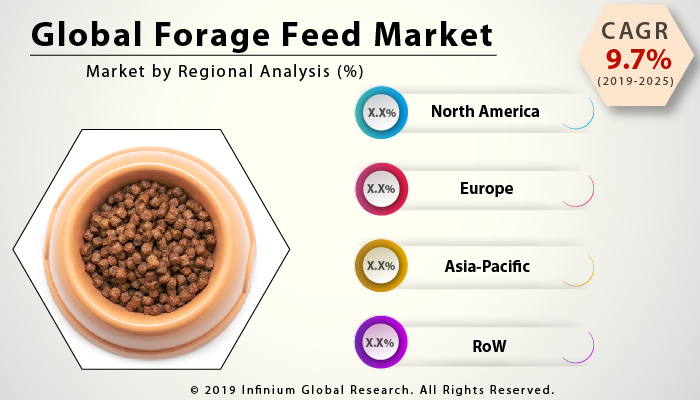 Global Forage Feed Market

Market by Regional Analysis (%)

CAGR
9.7%
(2019-2025)

X.X% North America

X.X% Europe

X.X% Asia-Pacific

X.X% RoW

© 2019 Infinium Global Research. All Rights Reserved.